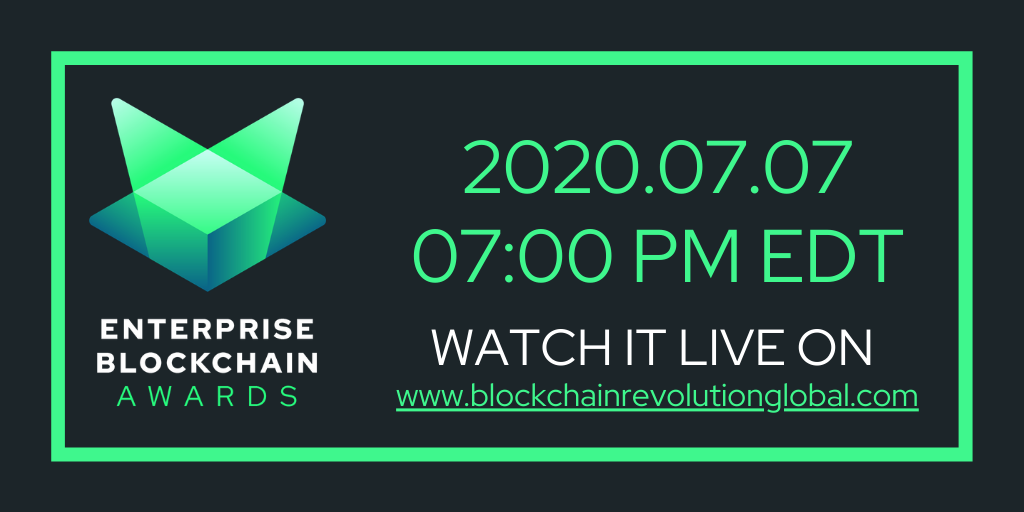 ENTERPRISE BLOCKCHAIN AWARDS

2020.07.07
07:00 PM EDT

WATCH IT LIVE ON
www.blockchainrevolutionglobal.com